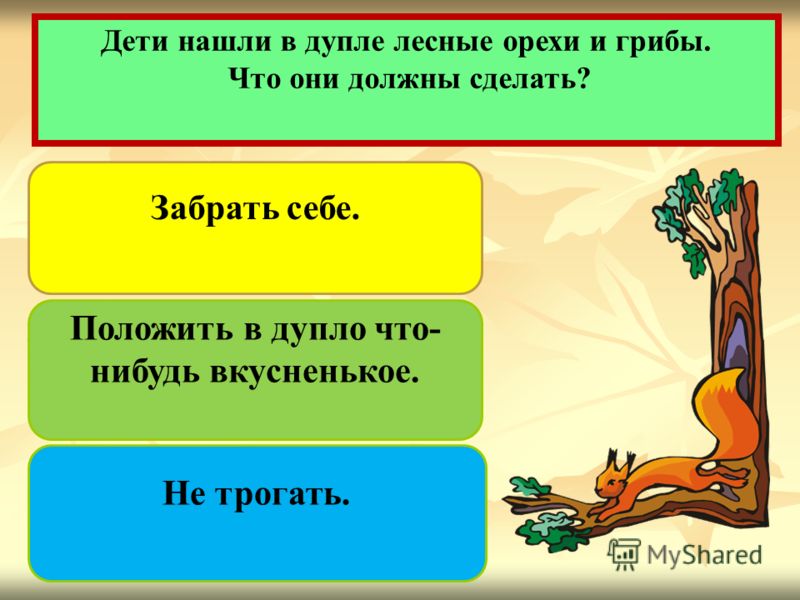 Дети нашли в дупле лесные орехи и грибы.
Что они должны сделать?

Забрать себе.

Положить в дупло что-нибудь вкусненькое.

Не трогать.

MyShared